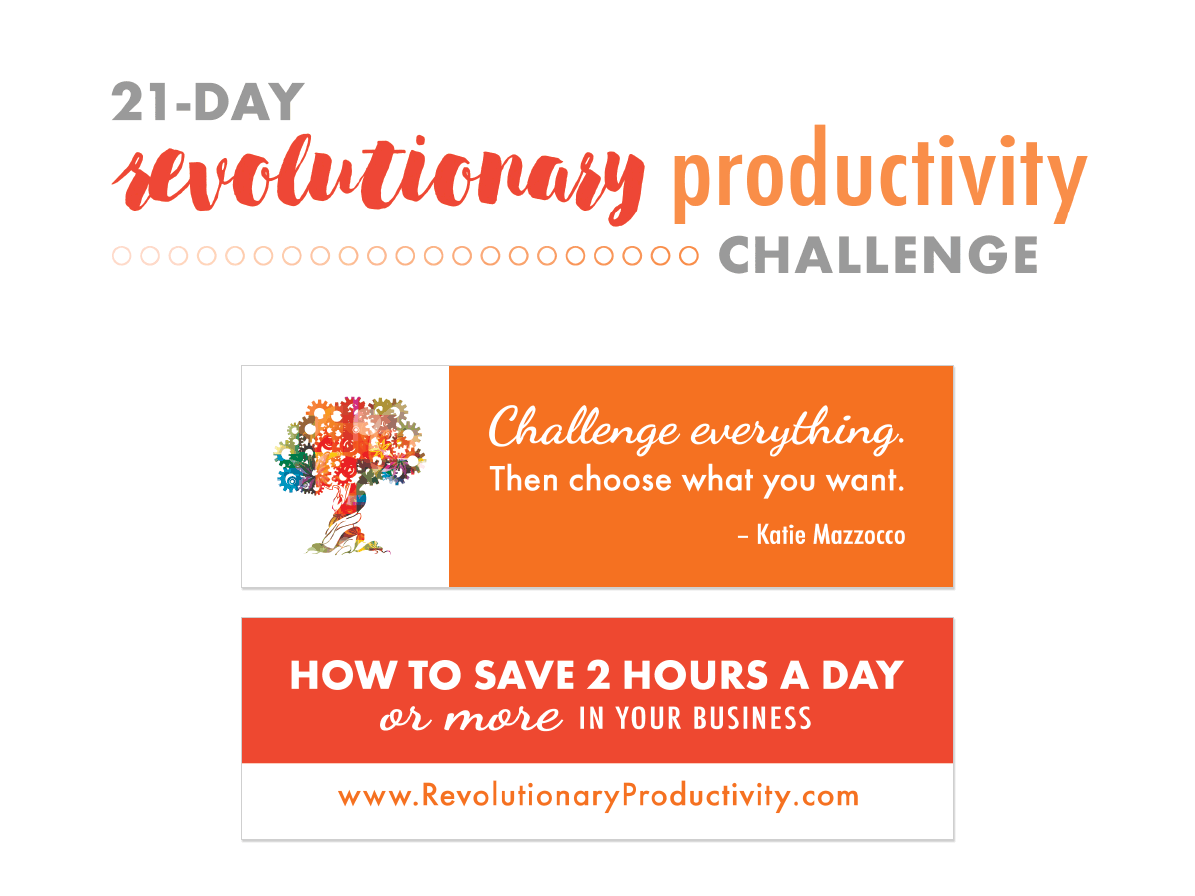 21-DAY
revolutionary productivity
CHALLENGE

Challenge everything.
Then choose what you want.
– Katie Mazzocco

HOW TO SAVE 2 HOURS A DAY
or more IN YOUR BUSINESS

www.RevolutionaryProductivity.com